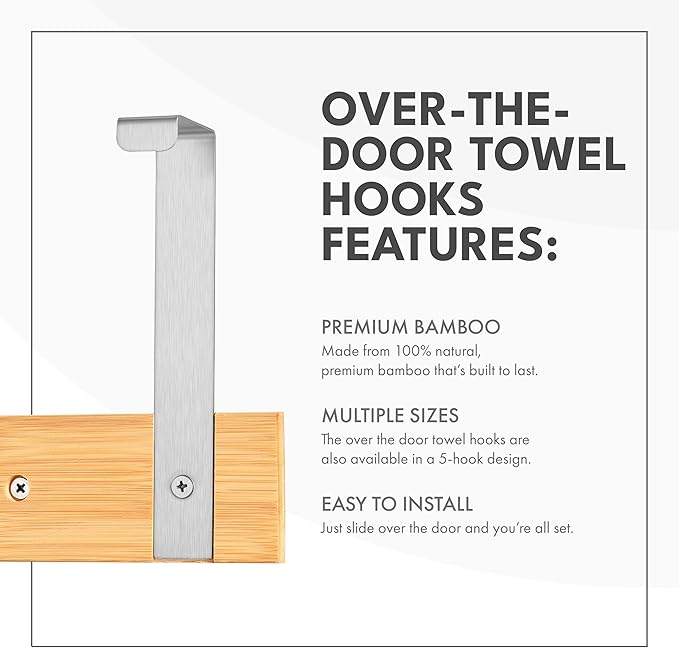 OVER-THE-DOOR TOWEL HOOKS FEATURES:

PREMIUM BAMBOO
Made from 100% natural, premium bamboo that's built to last.

MULTIPLE SIZES
The over the door towel hooks are also available in a 5-hook design.

EASY TO INSTALL
Just slide over the door and you're all set.